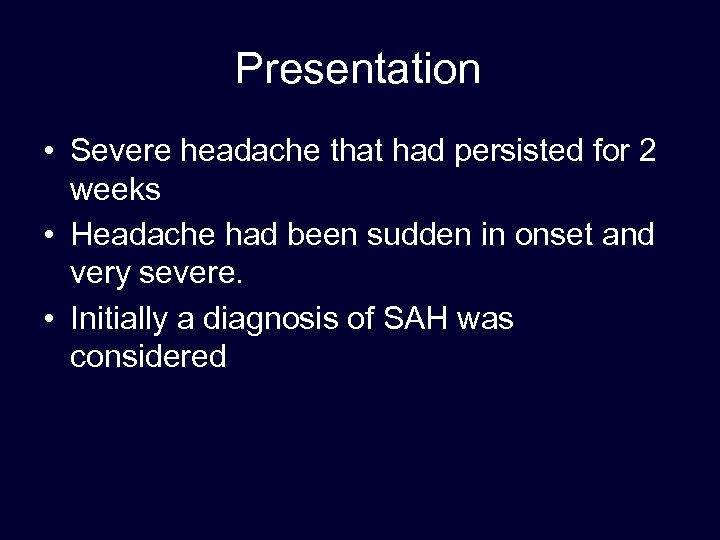 Presentation

• Severe headache that had persisted for 2 weeks
• Headache had been sudden in onset and very severe.
• Initially a diagnosis of SAH was considered